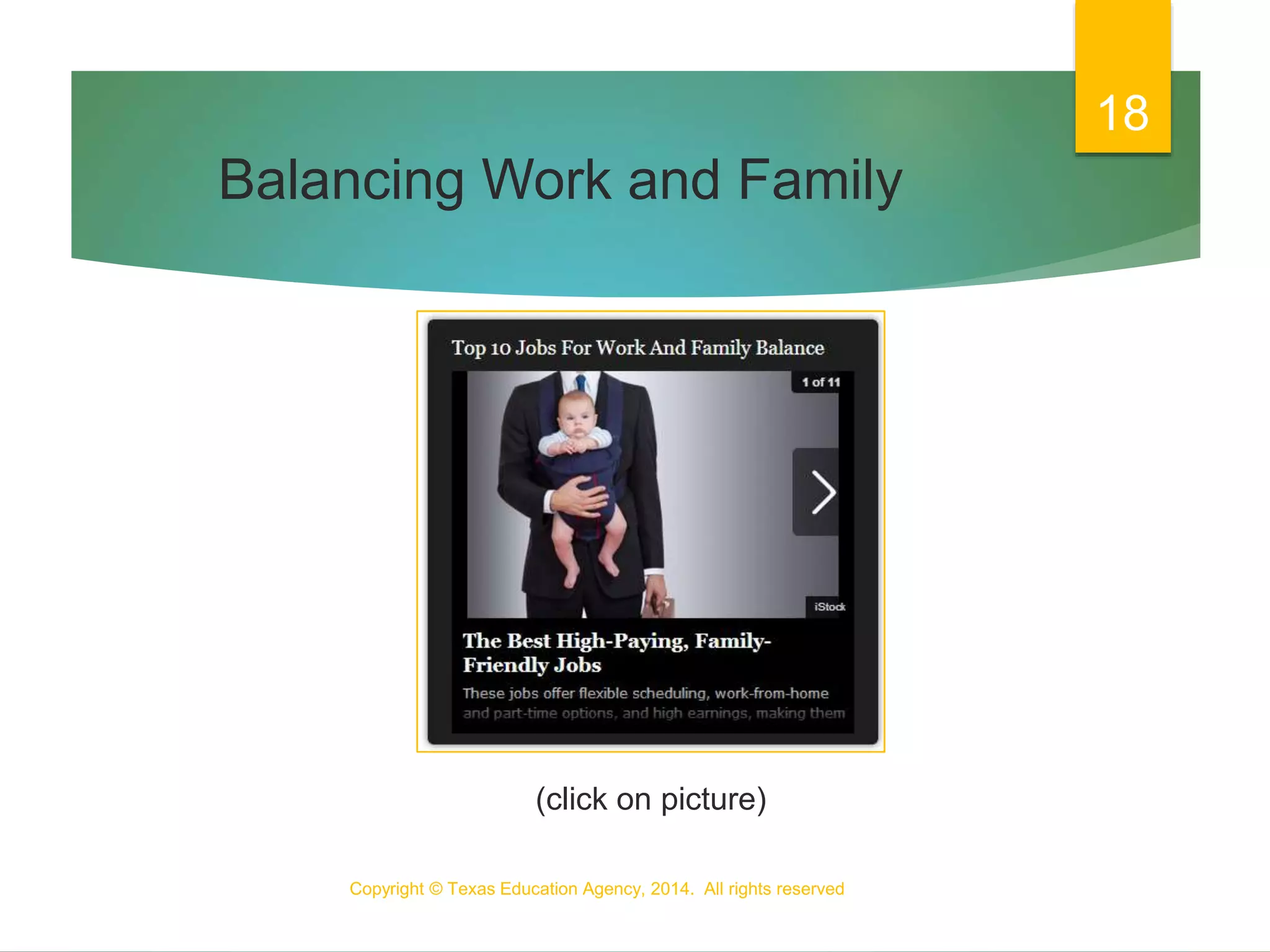 18

Balancing Work and Family

Top 10 Jobs For Work And Family Balance

1 of 11

iStock

The Best High-Paying, Family-Friendly Jobs

These jobs offer flexible scheduling, work-from-home and part-time options, and high earnings, making them

(click on picture)

Copyright © Texas Education Agency, 2014. All rights reserved